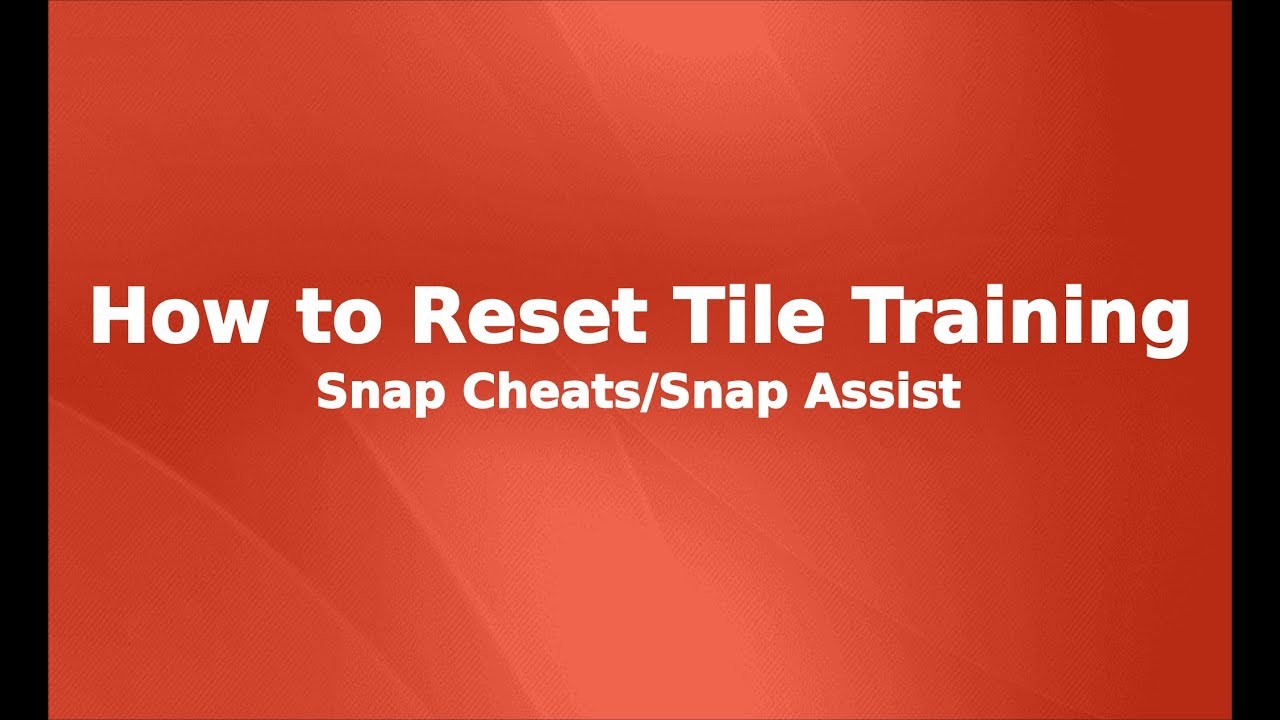 How to Reset Tile Training
Snap Cheats/Snap Assist